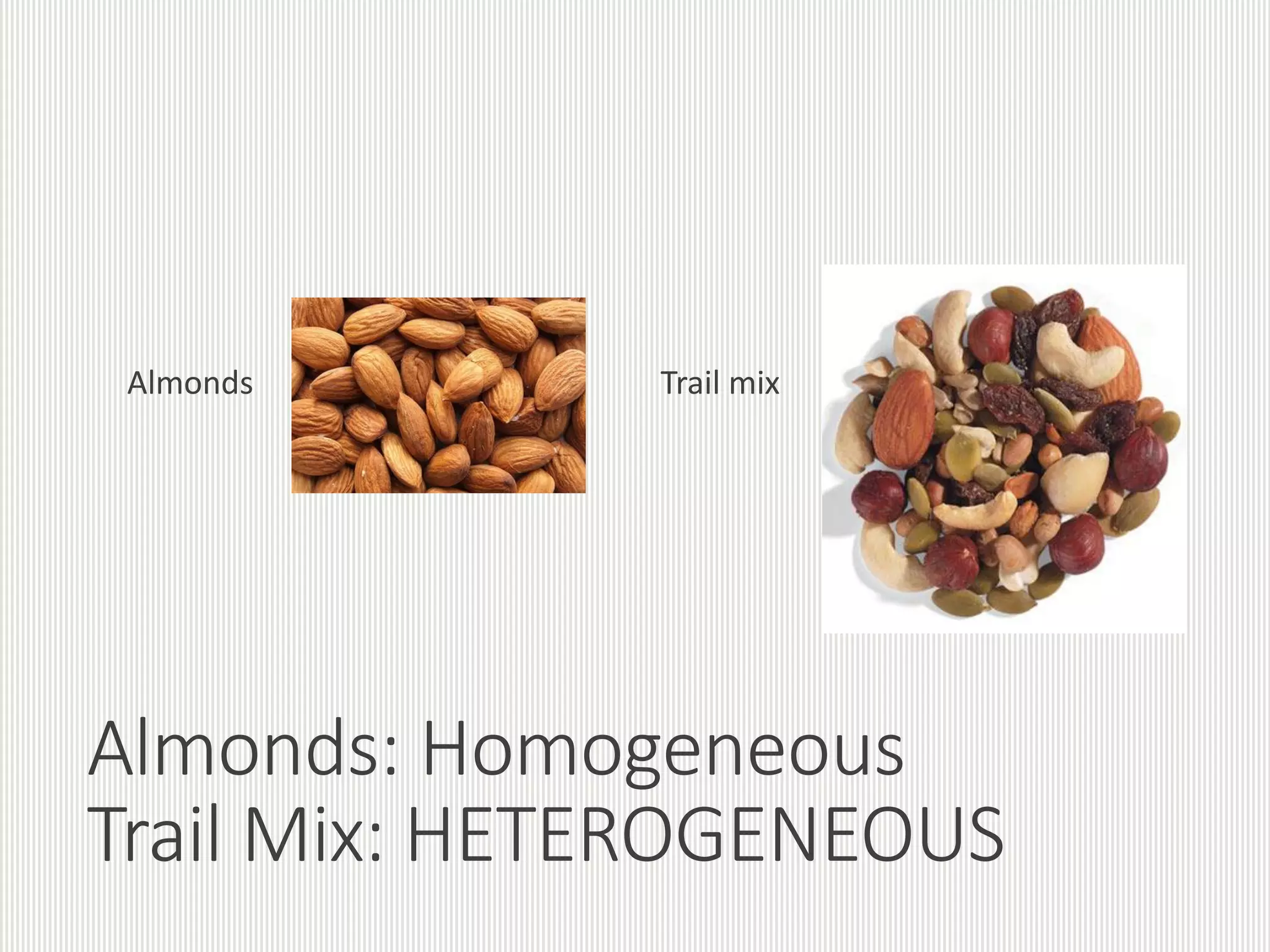 Almonds

Trail mix

Almonds: Homogeneous
Trail Mix: HETEROGENEOUS